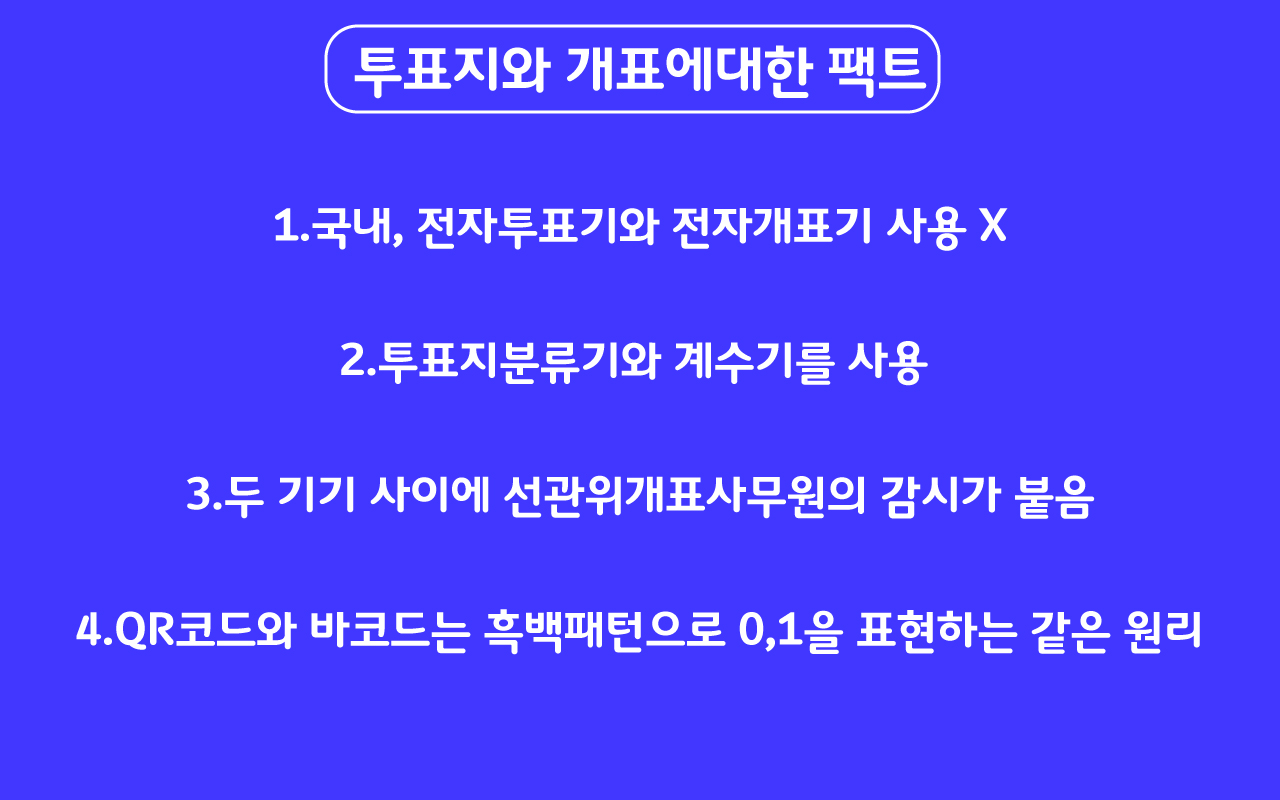 투표지와 개표에대한 팩트

1.국내, 전자투표기와 전자개표기 사용 X

2.투표지분류기와 계수기를 사용

3.두 기기 사이에 선관위개표사무원의 감시가 붙음

4.QR코드와 바코드는 흑백패턴으로 0,1을 표현하는 같은 원리